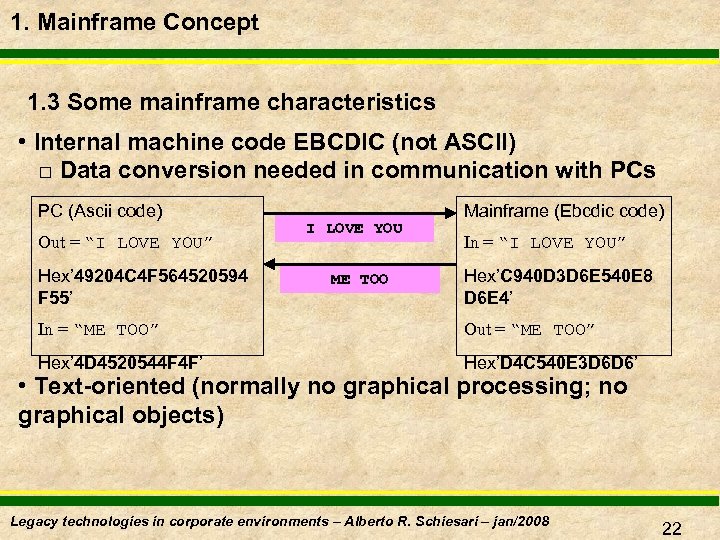 1. Mainframe Concept

1.3 Some mainframe characteristics

• Internal machine code EBCDIC (not ASCII)
□ Data conversion needed in communication with PCs

PC (Ascii code)
Out = "I LOVE YOU"
Hex'49204C4F564520594F55'
In = "ME TOO"
Hex'4D4520544F4F'

I LOVE YOU

ME TOO

Mainframe (Ebcdic code)
In = "I LOVE YOU"
Hex'C940D3D6E540E8D6E4'
Out = "ME TOO"
Hex'D4C540E3D6D6'

• Text-oriented (normally no graphical processing; no graphical objects)

Legacy technologies in corporate environments – Alberto R. Schiesari – jan/2008

22